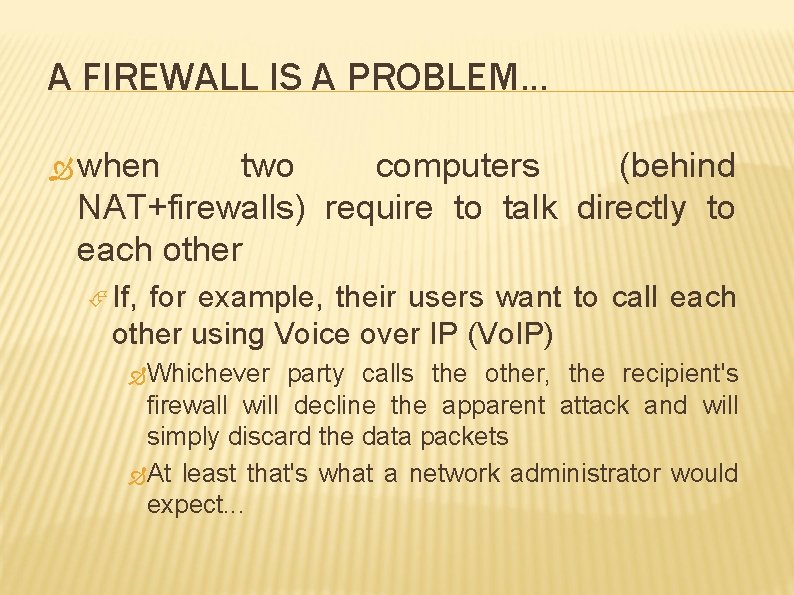 A FIREWALL IS A PROBLEM…

when two computers (behind NAT+firewalls) require to talk directly to each other

If, for example, their users want to call each other using Voice over IP (VoIP)

Whichever party calls the other, the recipient's firewall will decline the apparent attack and will simply discard the data packets

At least that's what a network administrator would expect…